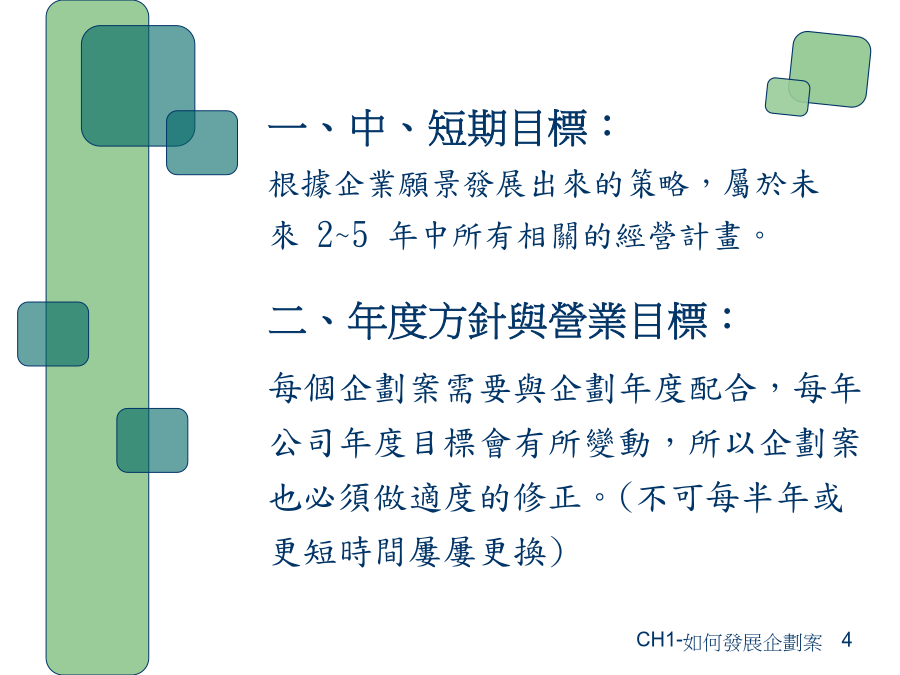 一、中、短期目標：

根據企業願景發展出來的策略，屬於未來 2~5 年中所有相關的經營計畫。

二、年度方針與營業目標：

每個企劃案需要與企劃年度配合，每年公司年度目標會有所變動，所以企劃案也必須做適度的修正。(不可每半年或更短時間屢屢更換)

CH1-如何發展企劃案 4